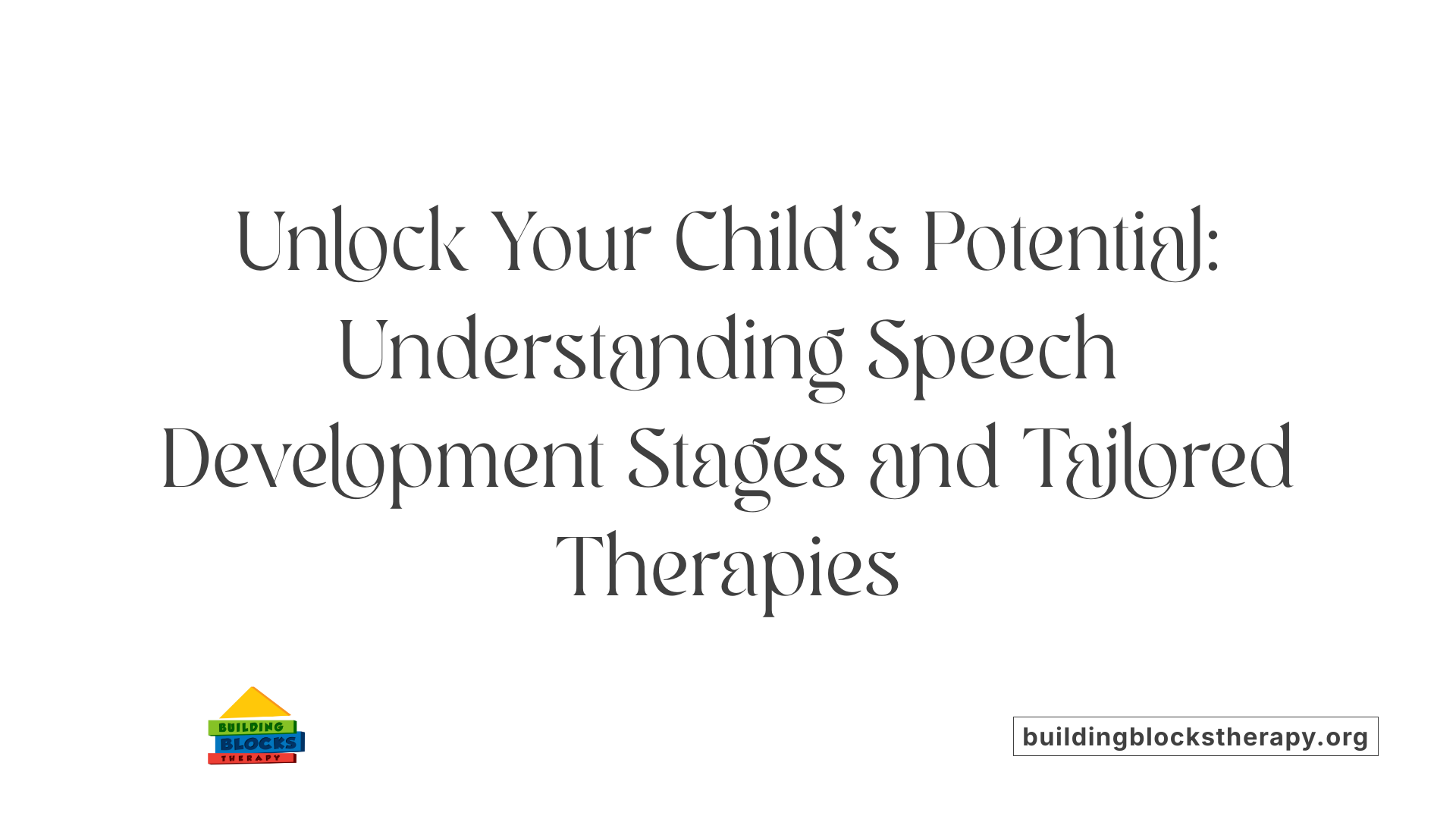 Unlock Your Child's Potential: Understanding Speech Development Stages and Tailored Therapies

BUILDING
BLOCKS
THERAPY

buildingblockstherapy.org